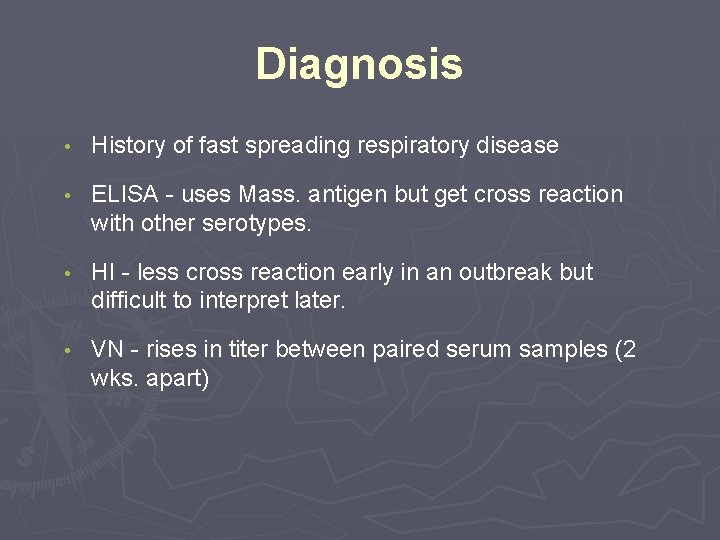 Diagnosis

• History of fast spreading respiratory disease

• ELISA - uses Mass. antigen but get cross reaction with other serotypes.

• HI - less cross reaction early in an outbreak but difficult to interpret later.

• VN - rises in titer between paired serum samples (2 wks. apart)